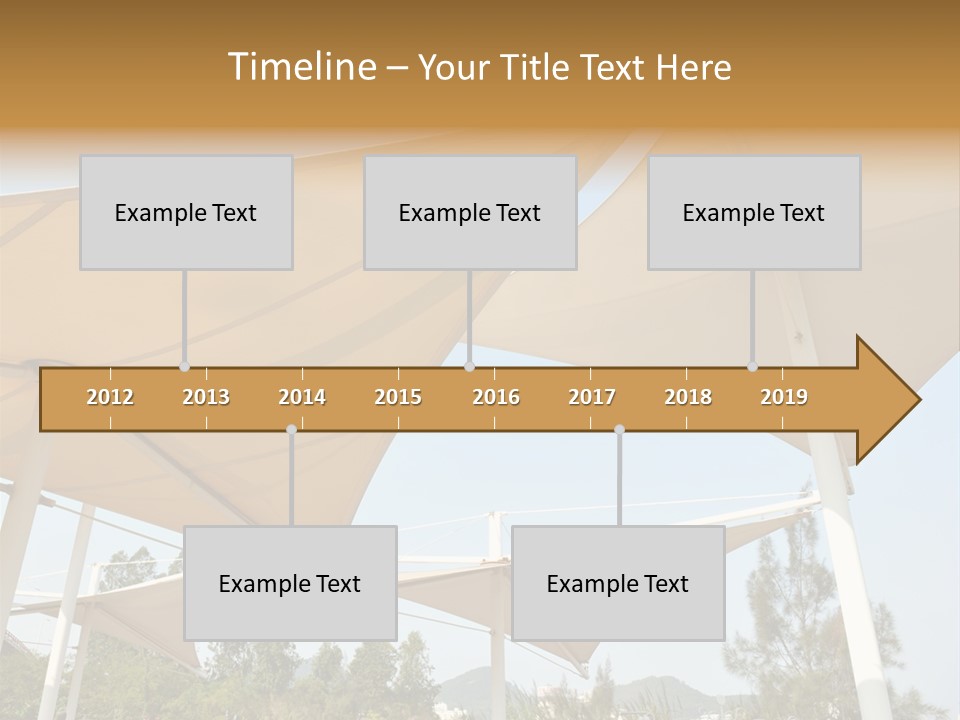 Timeline – Your Title Text Here

Example Text

Example Text

Example Text

2012 2013 2014 2015 2016 2017 2018 2019

Example Text

Example Text